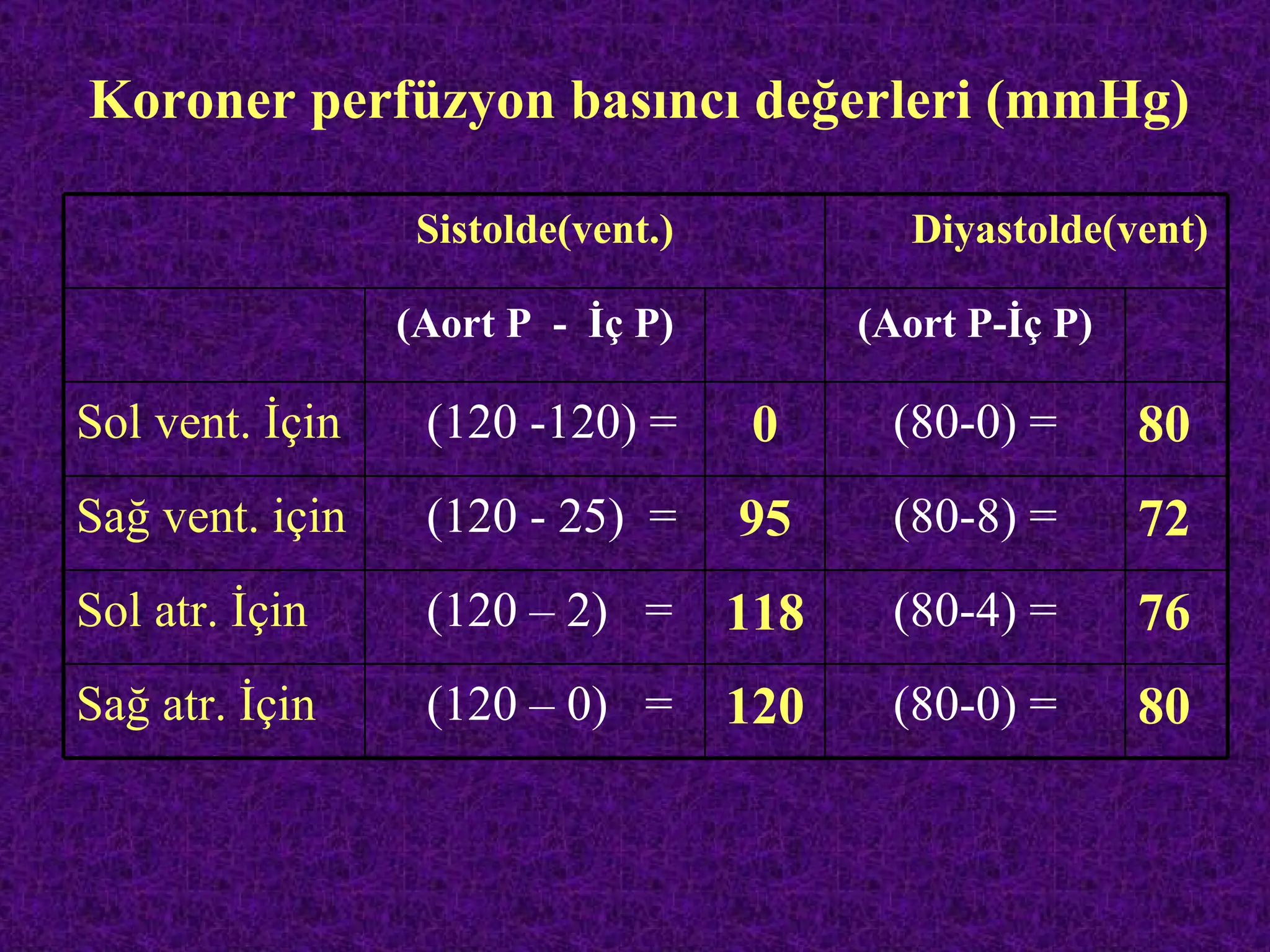 Koroner perfüzyon basıncı değerleri (mmHg)

| | Sistolde(vent.) | | Diyastolde(vent) | |
|---|---|---|---|---|
| | (Aort P - İç P) | | (Aort P-İç P) | |
| Sol vent. İçin | (120 -120) = | 0 | (80-0) = | 80 |
| Sağ vent. için | (120 - 25) = | 95 | (80-8) = | 72 |
| Sol atr. İçin | (120 – 2) = | 118 | (80-4) = | 76 |
| Sağ atr. İçin | (120 – 0) = | 120 | (80-0) = | 80 |